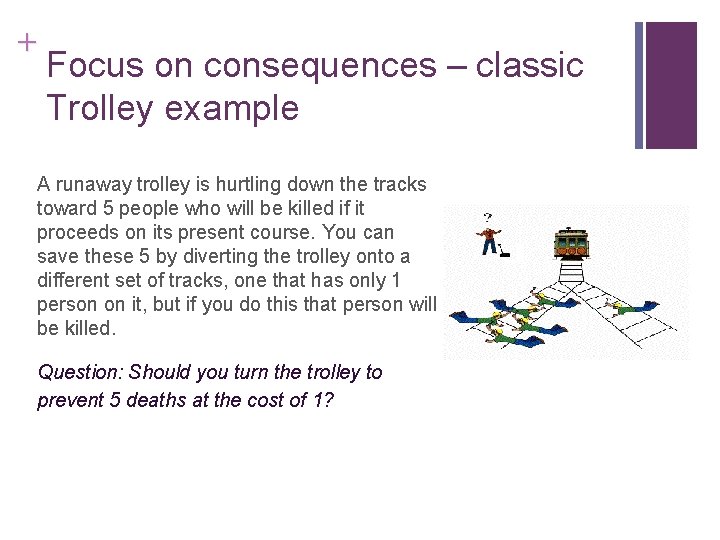 +

Focus on consequences – classic Trolley example

A runaway trolley is hurtling down the tracks toward 5 people who will be killed if it proceeds on its present course. You can save these 5 by diverting the trolley onto a different set of tracks, one that has only 1 person on it, but if you do this that person will be killed.

Question: Should you turn the trolley to prevent 5 deaths at the cost of 1?

?